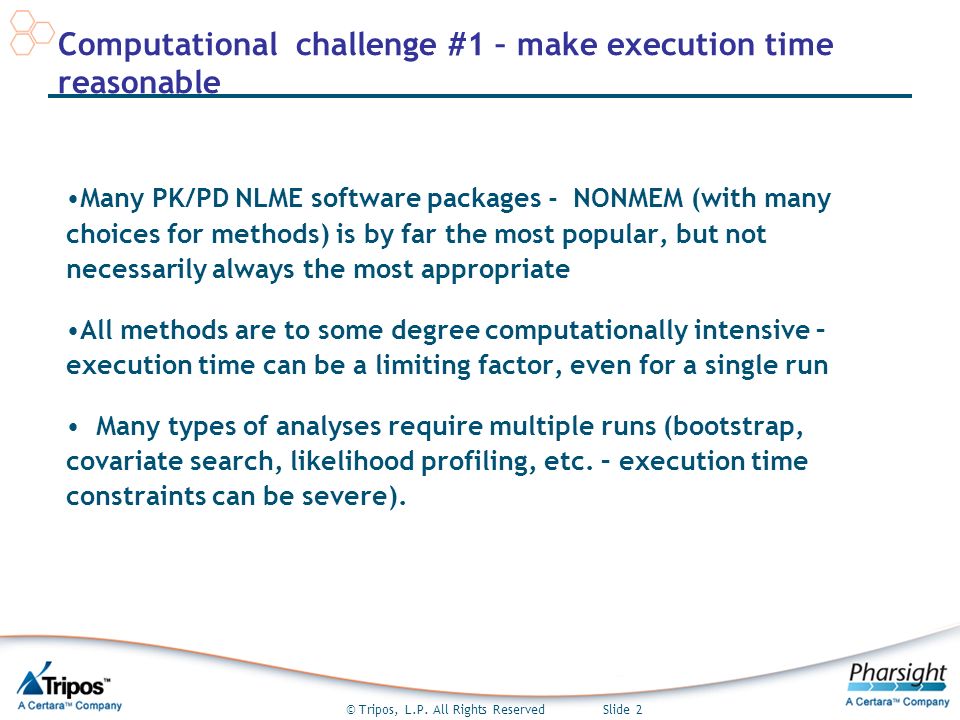 Computational challenge #1 – make execution time reasonable

•Many PK/PD NLME software packages - NONMEM (with many choices for methods) is by far the most popular, but not necessarily always the most appropriate

•All methods are to some degree computationally intensive – execution time can be a limiting factor, even for a single run

• Many types of analyses require multiple runs (bootstrap, covariate search, likelihood profiling, etc. – execution time constraints can be severe).

Tripos™
A Certara™ Company

© Tripos, L.P. All Rights Reserved Slide 2

Pharsight
A Certara™ Company